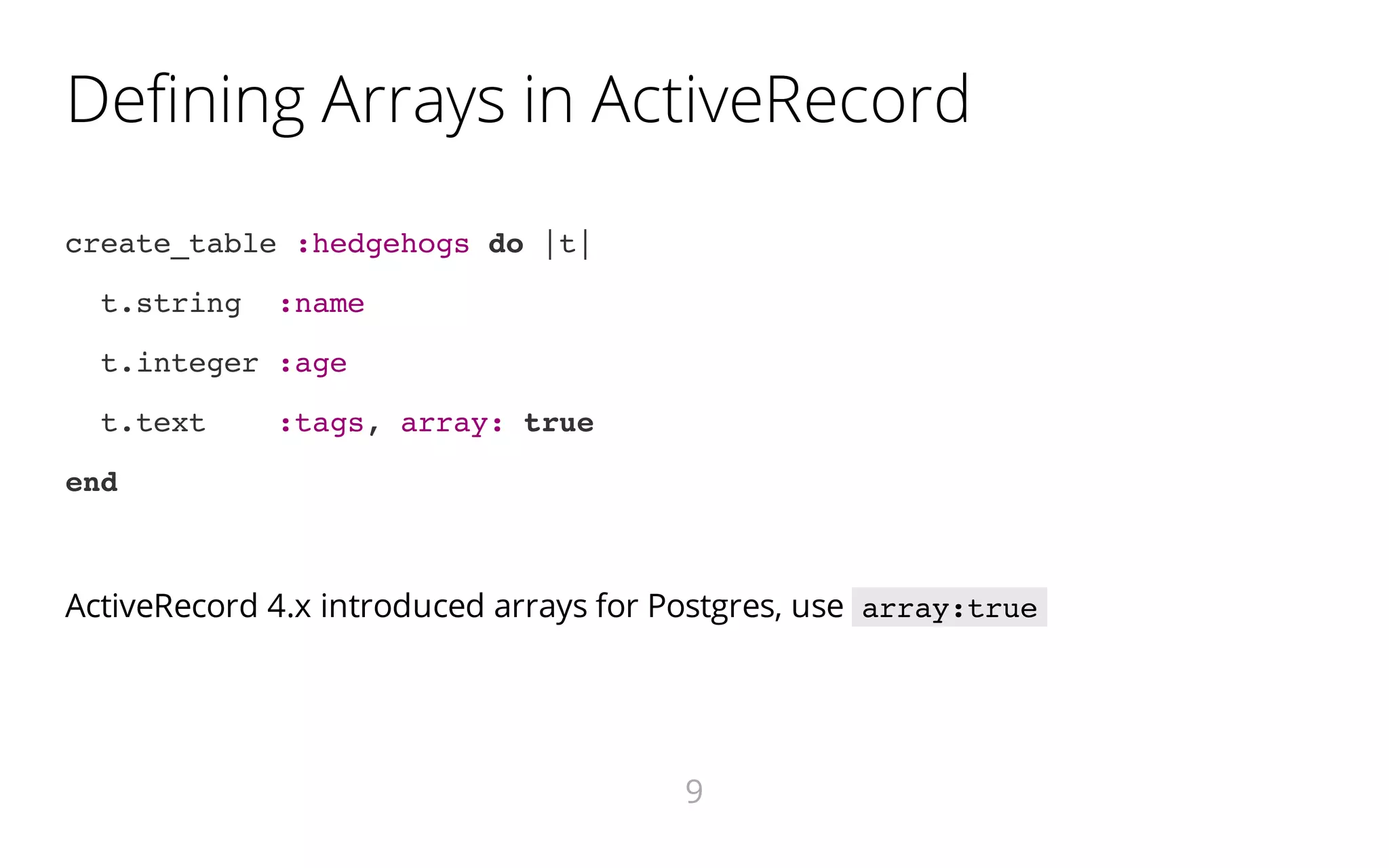 Defining Arrays in ActiveRecord

create_table :hedgehogs do |t|
  t.string  :name
  t.integer :age
  t.text    :tags, array: true
end

ActiveRecord 4.x introduced arrays for Postgres, use array:true

9